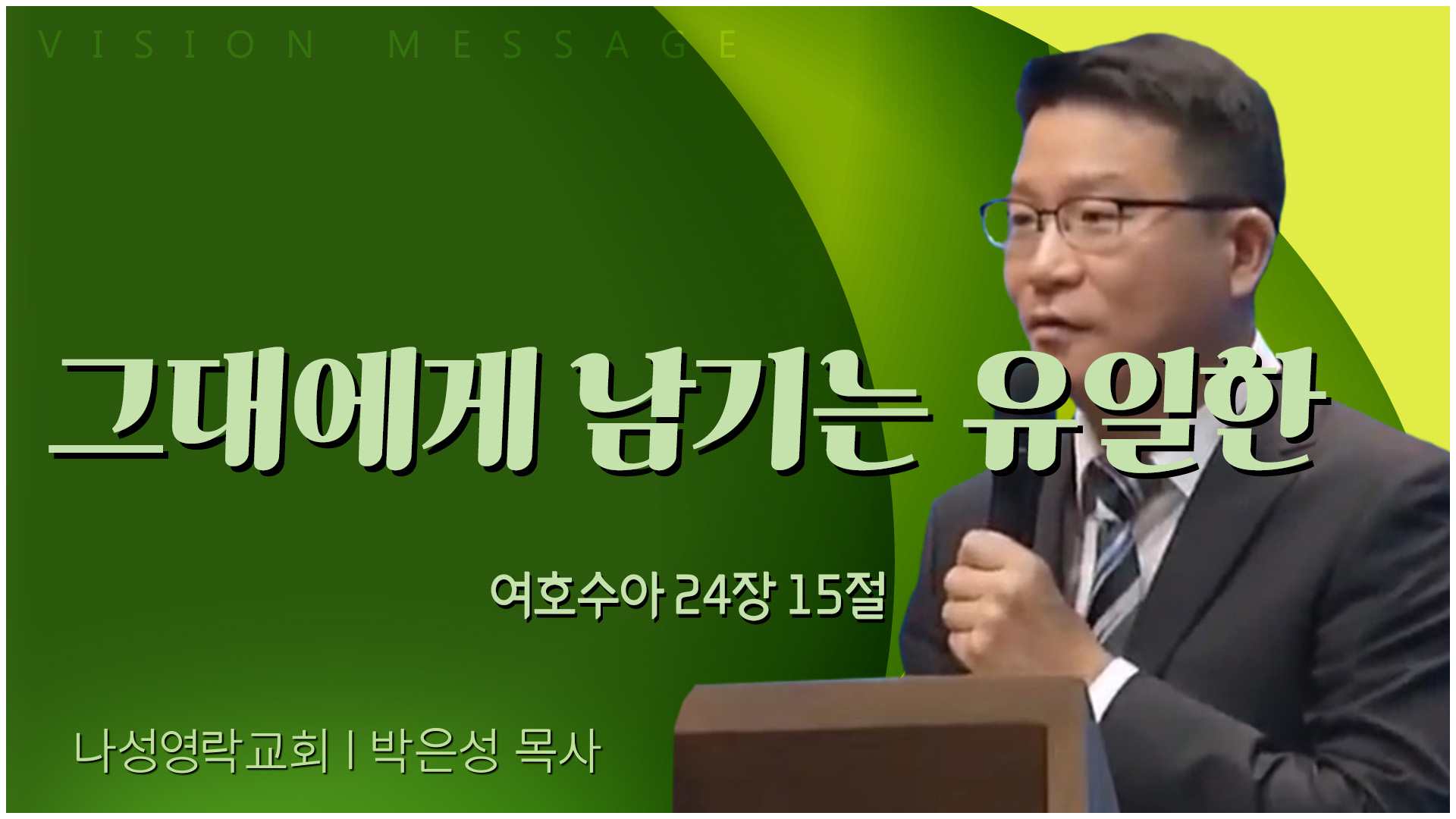 VISION MESSAGE

그대에게 남기는 유일한

여호수아 24장 15절

나성영락교회 | 박은성 목사